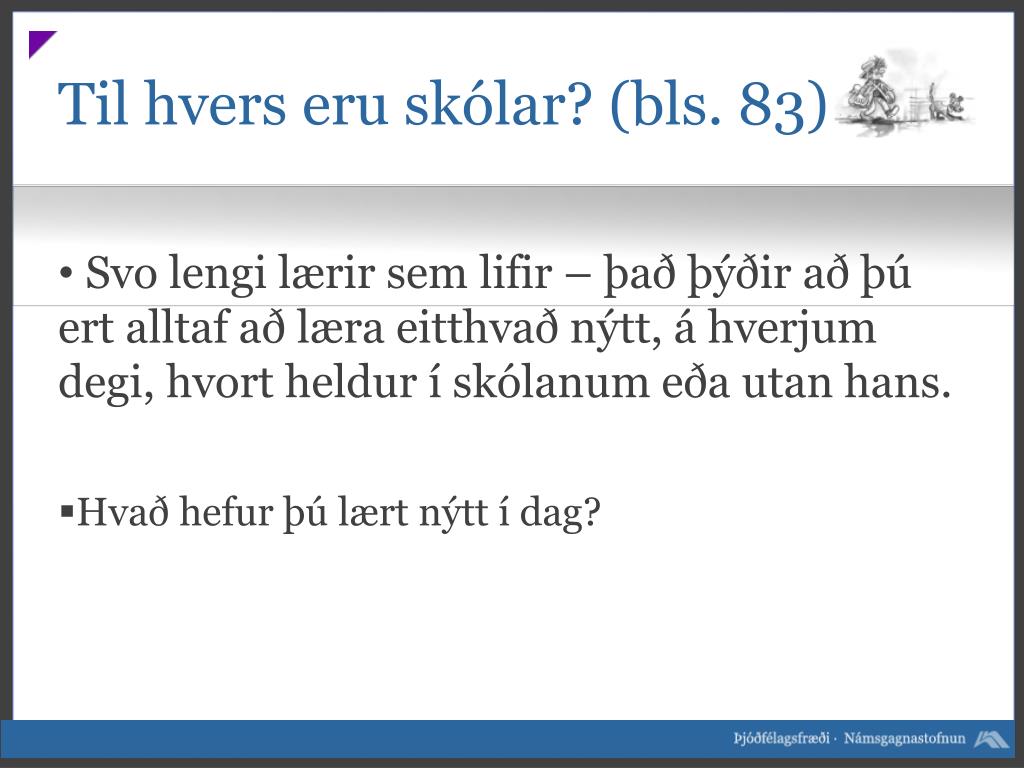 Til hvers eru skólar? (bls. 83)

• Svo lengi lærir sem lifir – það þýðir að þú ert alltaf að læra eitthvað nýtt, á hverjum degi, hvort heldur í skólanum eða utan hans.

▪Hvað hefur þú lært nýtt í dag?

Þjóðfélagsfræði · Námsgagnastofnun